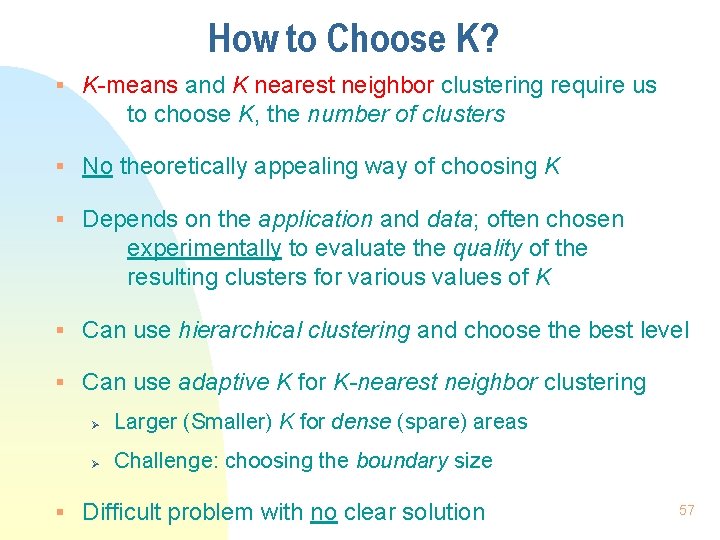 How to Choose K?

▪ K-means and K nearest neighbor clustering require us to choose K, the number of clusters

▪ No theoretically appealing way of choosing K

▪ Depends on the application and data; often chosen experimentally to evaluate the quality of the resulting clusters for various values of K

▪ Can use hierarchical clustering and choose the best level

▪ Can use adaptive K for K-nearest neighbor clustering

➢ Larger (Smaller) K for dense (spare) areas

➢ Challenge: choosing the boundary size

▪ Difficult problem with no clear solution

57